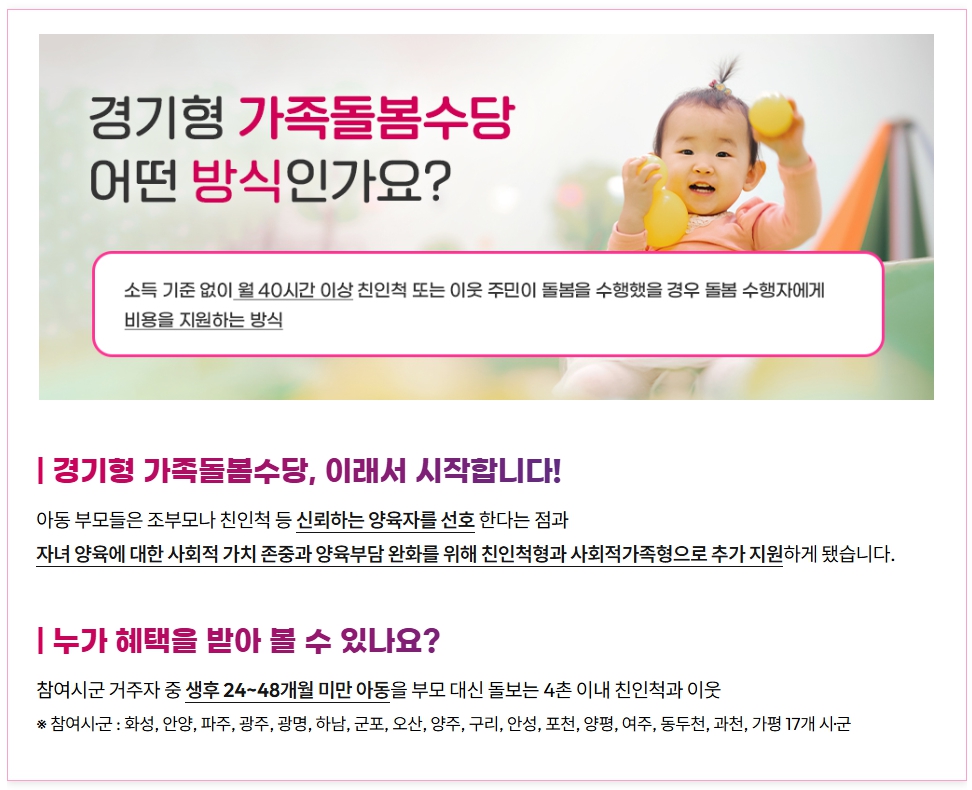 경기형 가족돌봄수당
어떤 방식인가요?

소득 기준 없이 월 40시간 이상 친인척 또는 이웃 주민이 돌봄을 수행했을 경우 돌봄 수행자에게 비용을 지원하는 방식

| 경기형 가족돌봄수당, 이래서 시작합니다!

아동 부모들은 조부모나 친인척 등 신뢰하는 양육자를 선호 한다는 점과
자녀 양육에 대한 사회적 가치 존중과 양육부담 완화를 위해 친인척형과 사회적가족형으로 추가 지원하게 됐습니다.

| 누가 혜택을 받아 볼 수 있나요?

참여시군 거주자 중 생후 24~48개월 미만 아동을 부모 대신 돌보는 4촌 이내 친인척과 이웃
※ 참여시군 : 화성, 안양, 파주, 광주, 광명, 하남, 군포, 오산, 양주, 구리, 안성, 포천, 양평, 여주, 동두천, 과천, 가평 17개 시·군